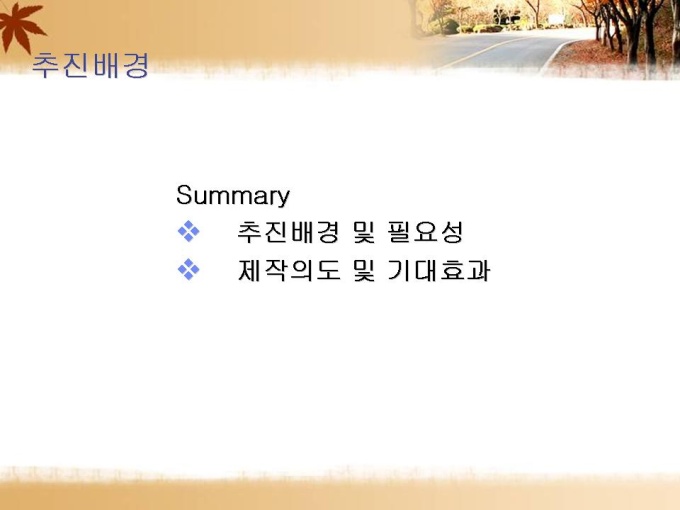 추진배경

Summary

❖ 추진배경 및 필요성

❖ 제작의도 및 기대효과